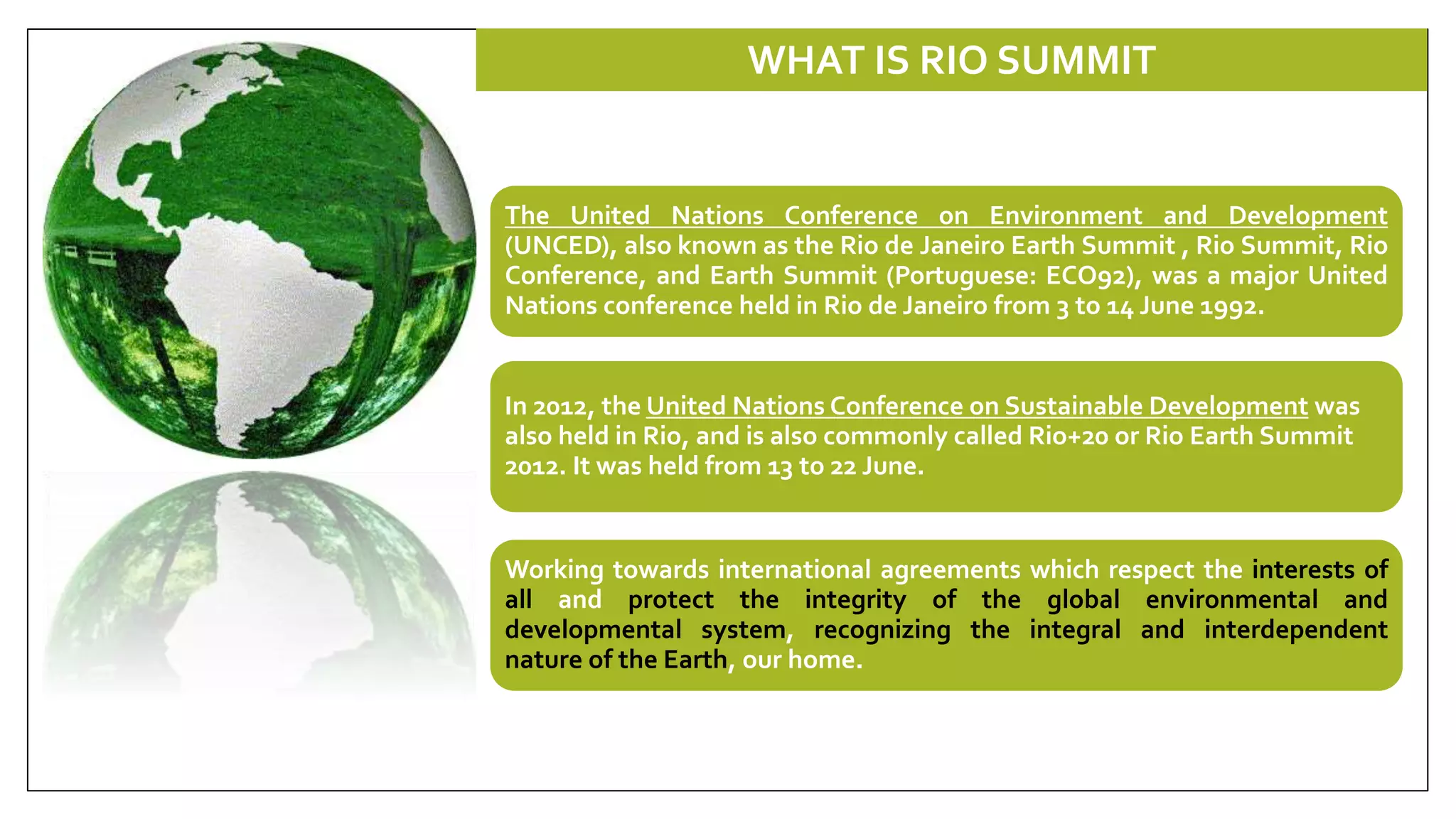 WHAT IS RIO SUMMIT

The United Nations Conference on Environment and Development (UNCED), also known as the Rio de Janeiro Earth Summit , Rio Summit, Rio Conference, and Earth Summit (Portuguese: ECO92), was a major United Nations conference held in Rio de Janeiro from 3 to 14 June 1992.

In 2012, the United Nations Conference on Sustainable Development was also held in Rio, and is also commonly called Rio+20 or Rio Earth Summit 2012. It was held from 13 to 22 June.

Working towards international agreements which respect the interests of all and protect the integrity of the global environmental and developmental system, recognizing the integral and interdependent nature of the Earth, our home.